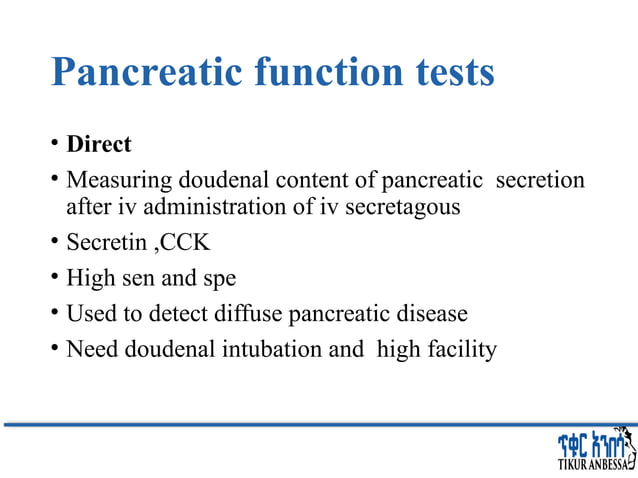 Pancreatic function tests

• Direct
• Measuring doudenal content of pancreatic secretion after iv administration of iv secretagous
• Secretin ,CCK
• High sen and spe
• Used to detect diffuse pancreatic disease
• Need doudenal intubation and high facility

ጥቁር አንበሳ
TIKUR ANBESSA